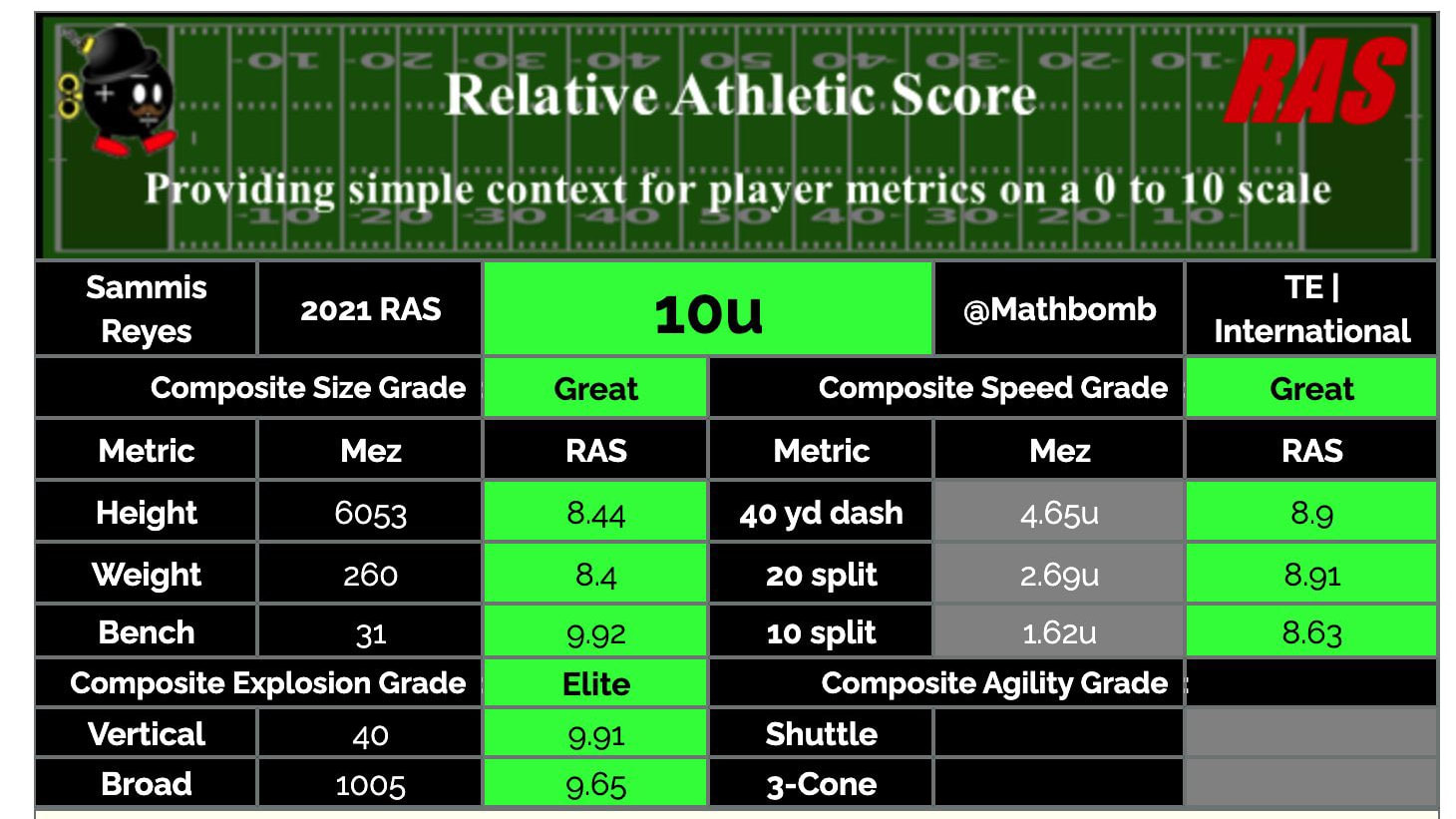 Relative Athletic Score
RAS
Providing simple context for player metrics on a 0 to 10 scale

| Sammis Reyes | 2021 RAS | 10u | | @Mathbomb | TE \| International |
|---|---|---|---|---|---|
| Composite Size Grade | | Great | Composite Speed Grade | | Great |
| Metric | Mez | RAS | Metric | Mez | RAS |
| Height | 6053 | 8.44 | 40 yd dash | 4.65u | 8.9 |
| Weight | 260 | 8.4 | 20 split | 2.69u | 8.91 |
| Bench | 31 | 9.92 | 10 split | 1.62u | 8.63 |
| Composite Explosion Grade | | Elite | Composite Agility Grade | | |
| Vertical | 40 | 9.91 | Shuttle | | |
| Broad | 1005 | 9.65 | 3-Cone | | |